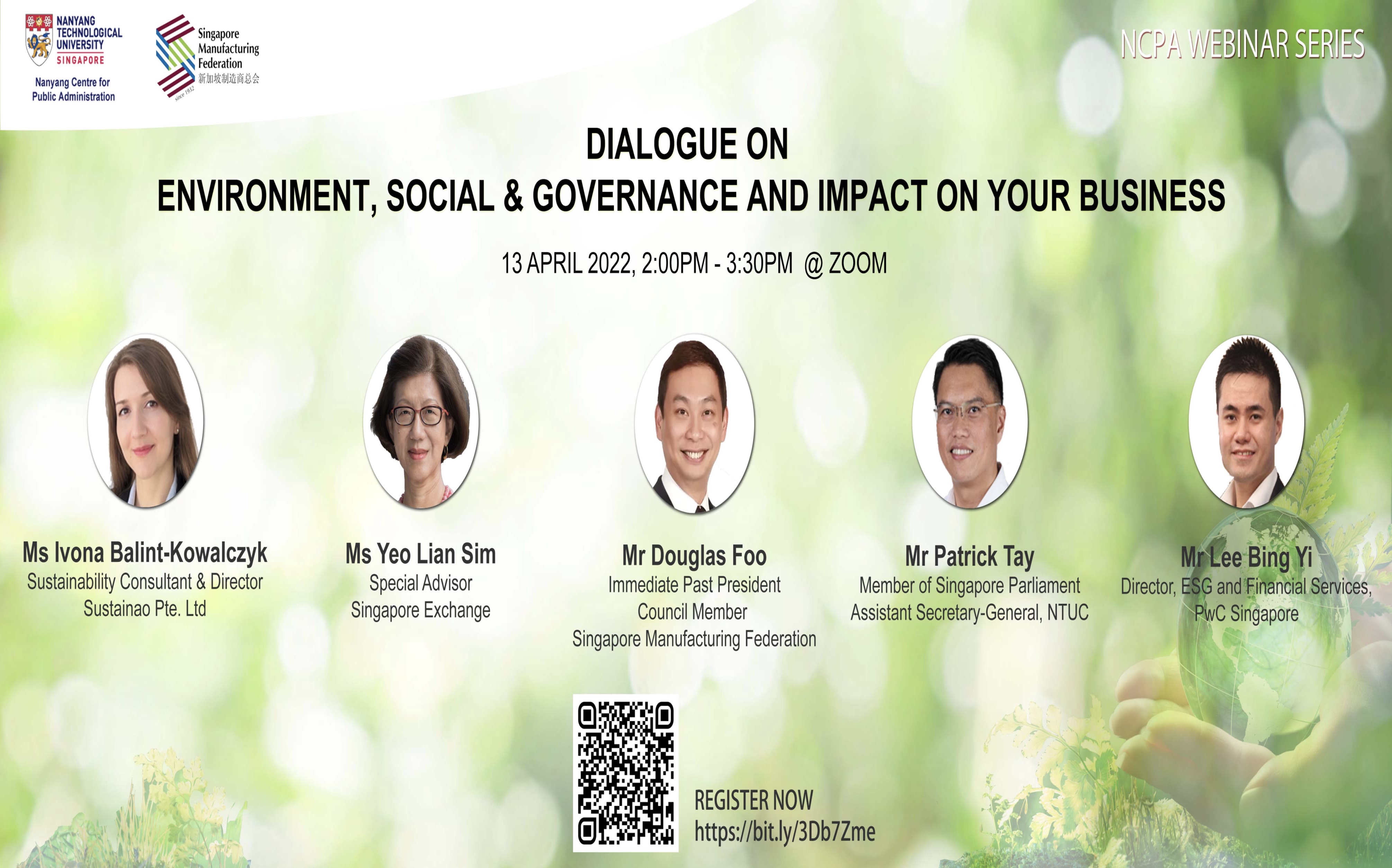 NANYANG TECHNOLOGICAL UNIVERSITY SINGAPORE

Nanyang Centre for Public Administration

Singapore Manufacturing Federation
新加坡制造商总会
since 1932

NCPA WEBINAR SERIES

DIALOGUE ON
ENVIRONMENT, SOCIAL & GOVERNANCE AND IMPACT ON YOUR BUSINESS

13 APRIL 2022, 2:00PM - 3:30PM @ ZOOM

Ms Ivona Balint-Kowalczyk
Sustainability Consultant & Director
Sustainao Pte. Ltd

Ms Yeo Lian Sim
Special Advisor
Singapore Exchange

Mr Douglas Foo
Immediate Past President
Council Member
Singapore Manufacturing Federation

Mr Patrick Tay
Member of Singapore Parliament
Assistant Secretary-General, NTUC

Mr Lee Bing Yi
Director, ESG and Financial Services,
PwC Singapore

REGISTER NOW
https://bit.ly/3Db7Zme